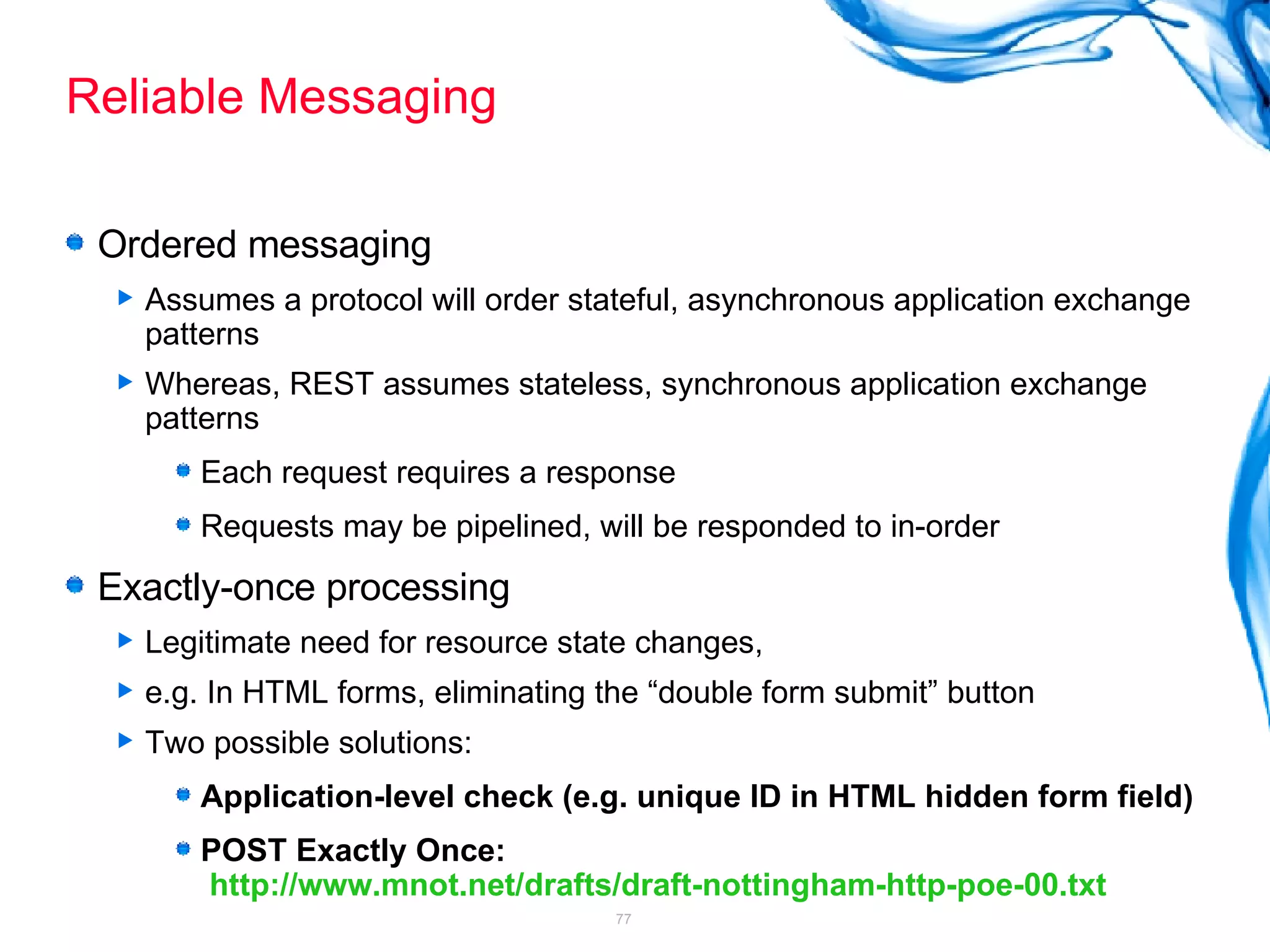 Reliable Messaging

Ordered messaging

Assumes a protocol will order stateful, asynchronous application exchange patterns

Whereas, REST assumes stateless, synchronous application exchange patterns

Each request requires a response

Requests may be pipelined, will be responded to in-order

Exactly-once processing

Legitimate need for resource state changes,

e.g. In HTML forms, eliminating the “double form submit” button

Two possible solutions:

Application-level check (e.g. unique ID in HTML hidden form field)

POST Exactly Once: http://www.mnot.net/drafts/draft-nottingham-http-poe-00.txt

77